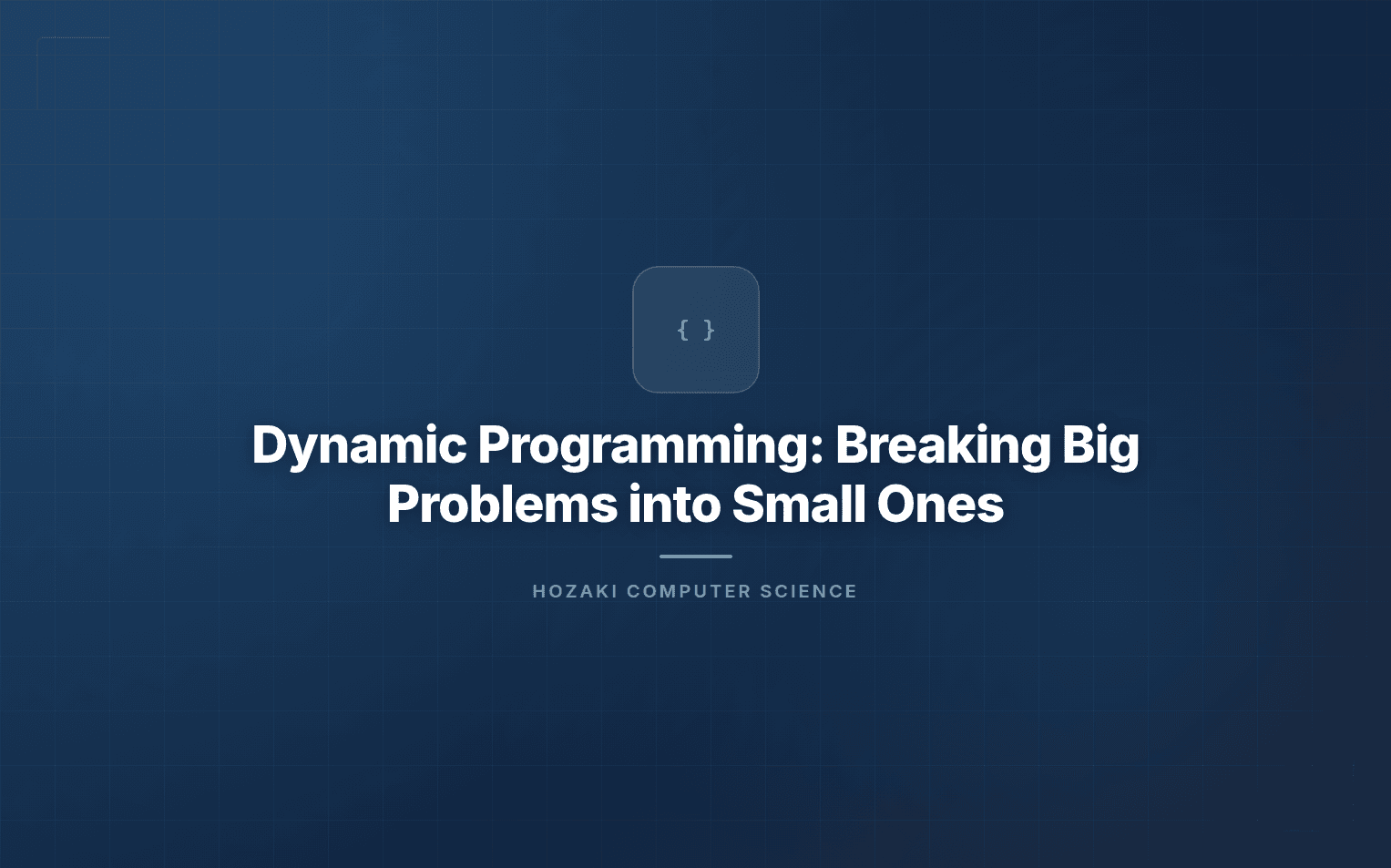 { }

Dynamic Programming: Breaking Big Problems into Small Ones

HOZAKI COMPUTER SCIENCE